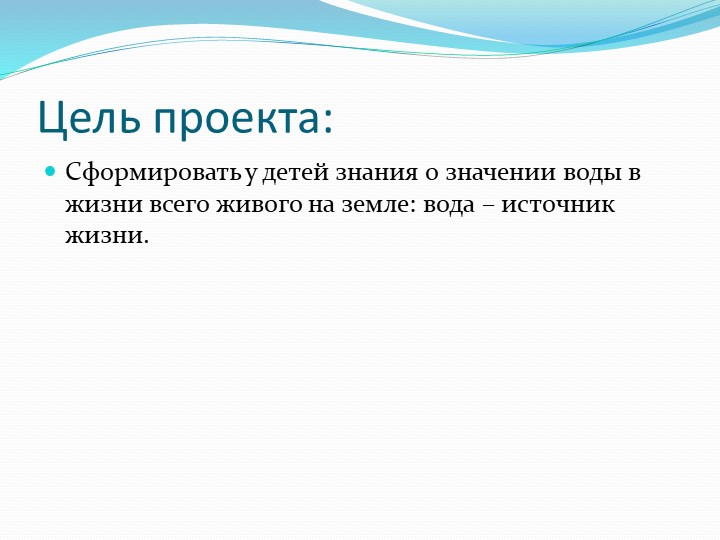 Цель проекта:

Сформировать у детей знания о значении воды в жизни всего живого на земле: вода – источник жизни.